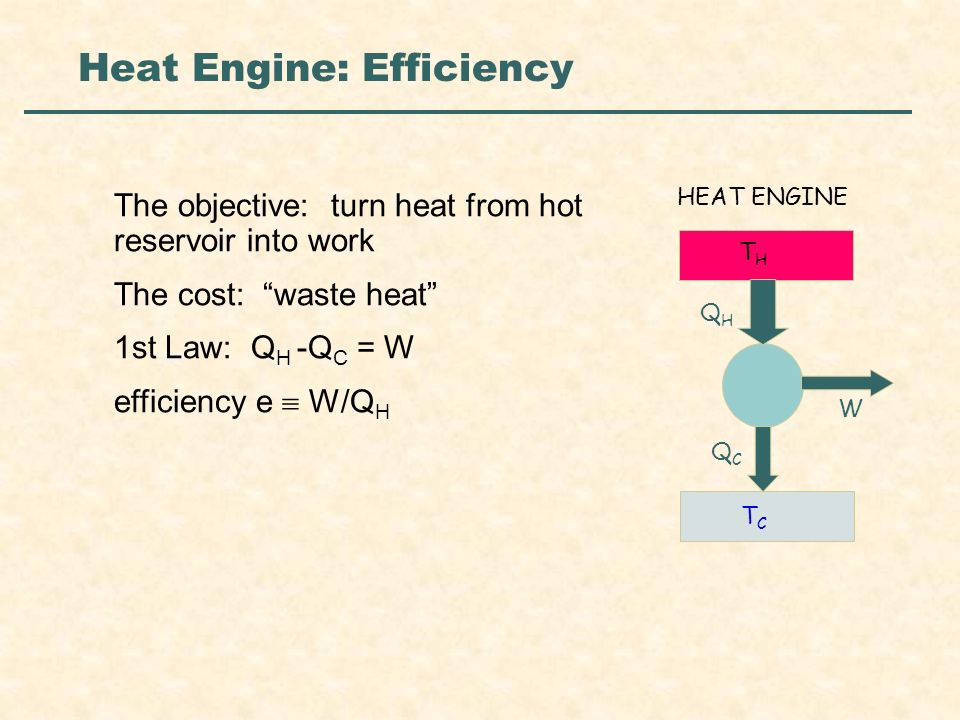 Heat Engine: Efficiency

The objective: turn heat from hot reservoir into work

The cost: “waste heat”

1st Law: $Q_H - Q_C = W$

efficiency $e \equiv W/Q_H$

HEAT ENGINE

$T_H$

$Q_H$

W

$Q_C$

$T_C$